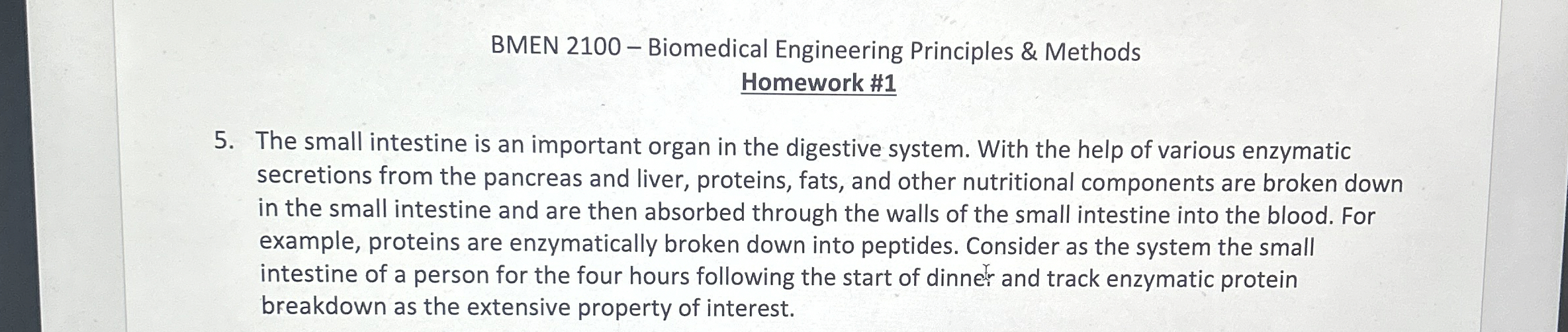 BMEN 2100 – Biomedical Engineering Principles & Methods
Homework #1

5. The small intestine is an important organ in the digestive system. With the help of various enzymatic secretions from the pancreas and liver, proteins, fats, and other nutritional components are broken down in the small intestine and are then absorbed through the walls of the small intestine into the blood. For example, proteins are enzymatically broken down into peptides. Consider as the system the small intestine of a person for the four hours following the start of dinner and track enzymatic protein breakdown as the extensive property of interest.